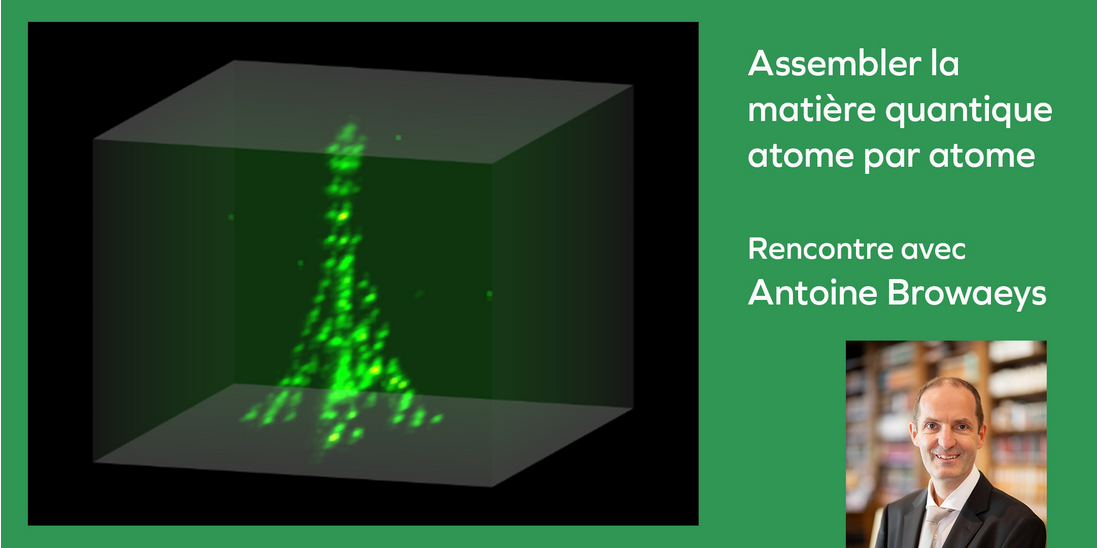 Assembler la matière quantique atome par atome

Rencontre avec
Antoine Browaeys